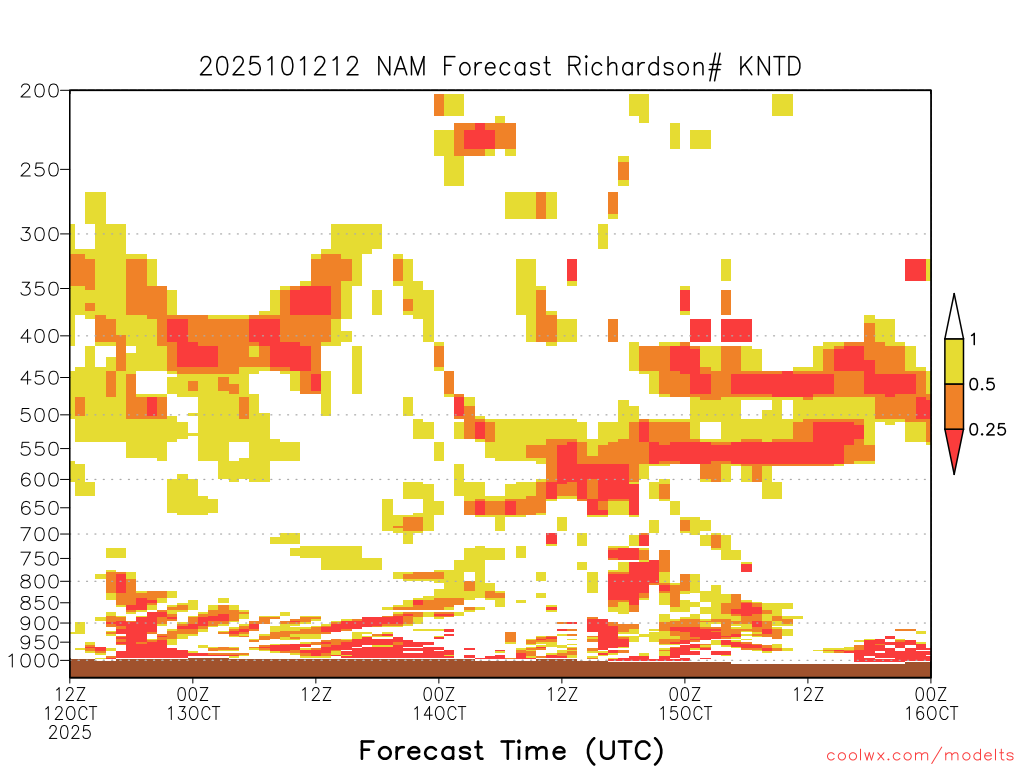 2025101212 NAM Forecast Richardson# KNTD

200
250
300
350
400
450
500
550
600
650
700
750
800
850
900
950
1000

1
0.5
0.25

12Z 12OCT 2025
00Z 13OCT
12Z
00Z 14OCT
12Z
00Z 15OCT
12Z
00Z 16OCT

Forecast Time (UTC)

coolwx.com/modelts